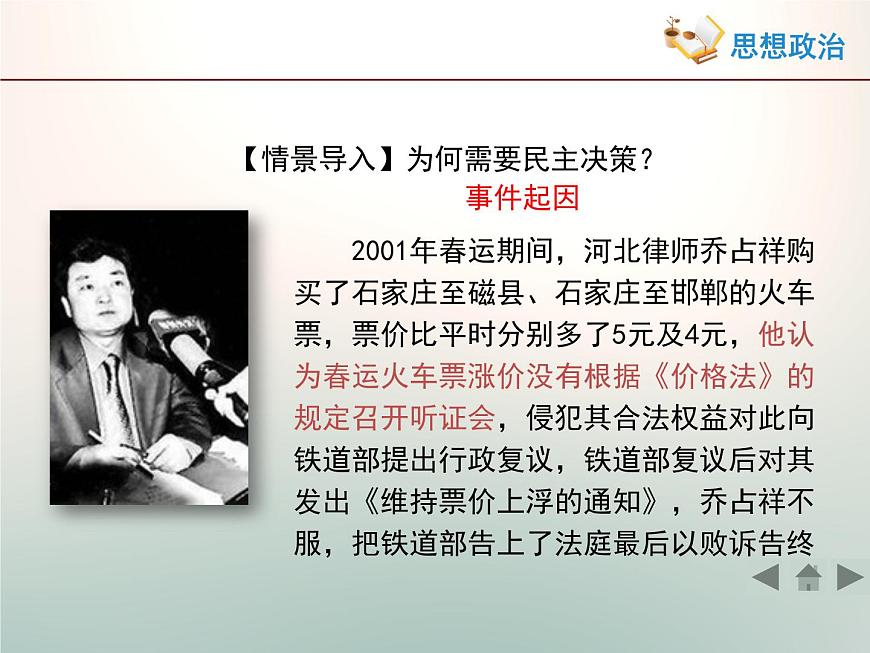 思想政治

【情景导入】为何需要民主决策？

事件起因

2001年春运期间，河北律师乔占祥购买了石家庄至磁县、石家庄至邯郸的火车票，票价比平时分别多了5元及4元，他认为春运火车票涨价没有根据《价格法》的规定召开听证会，侵犯其合法权益对此向铁道部提出行政复议，铁道部复议后对其发出《维持票价上浮的通知》，乔占祥不服，把铁道部告上了法庭最后以败诉告终